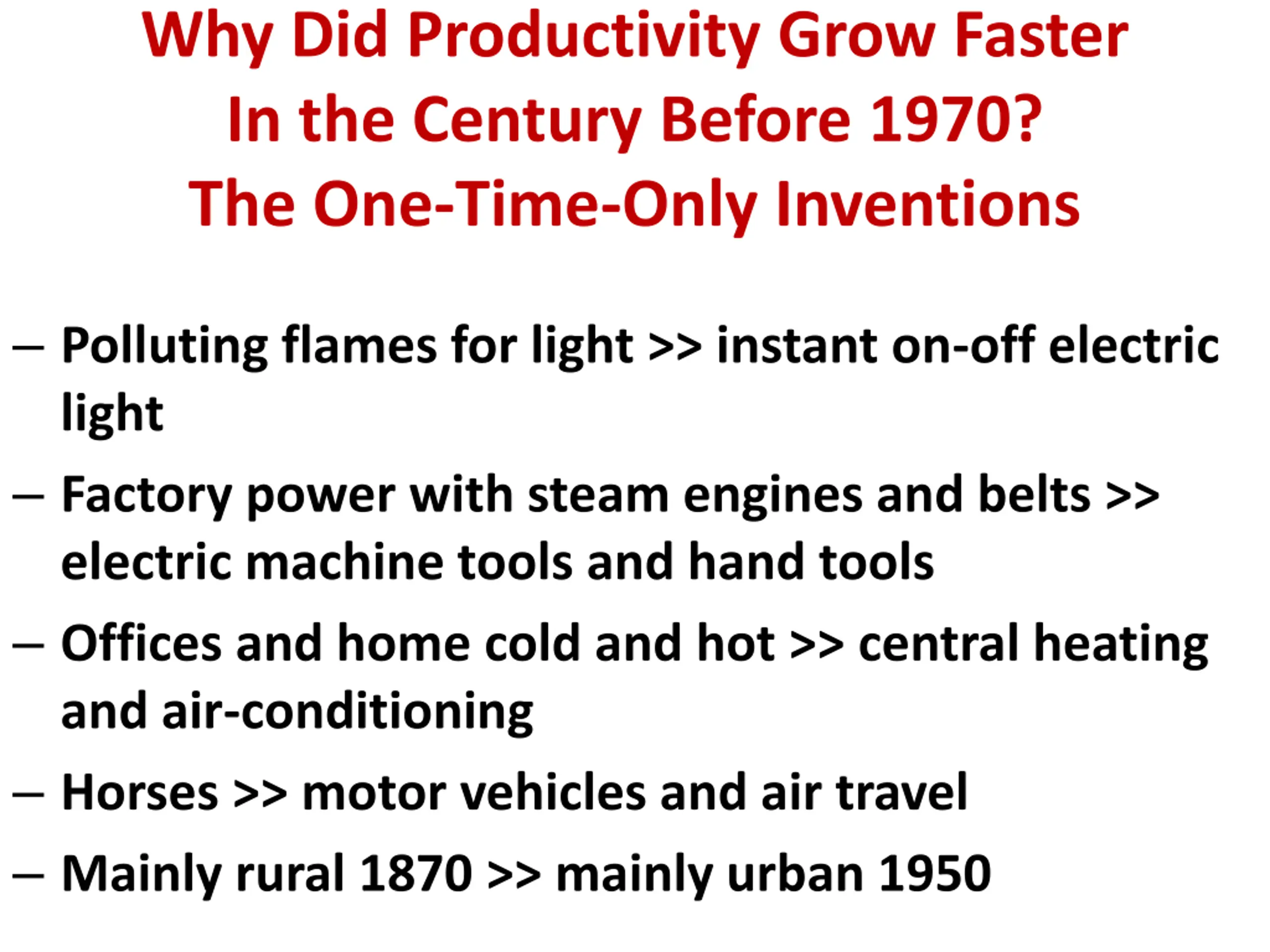 Why Did Productivity Grow Faster
In the Century Before 1970?
The One-Time-Only Inventions

– Polluting flames for light >> instant on-off electric light

– Factory power with steam engines and belts >> electric machine tools and hand tools

– Offices and home cold and hot >> central heating and air-conditioning

– Horses >> motor vehicles and air travel

– Mainly rural 1870 >> mainly urban 1950